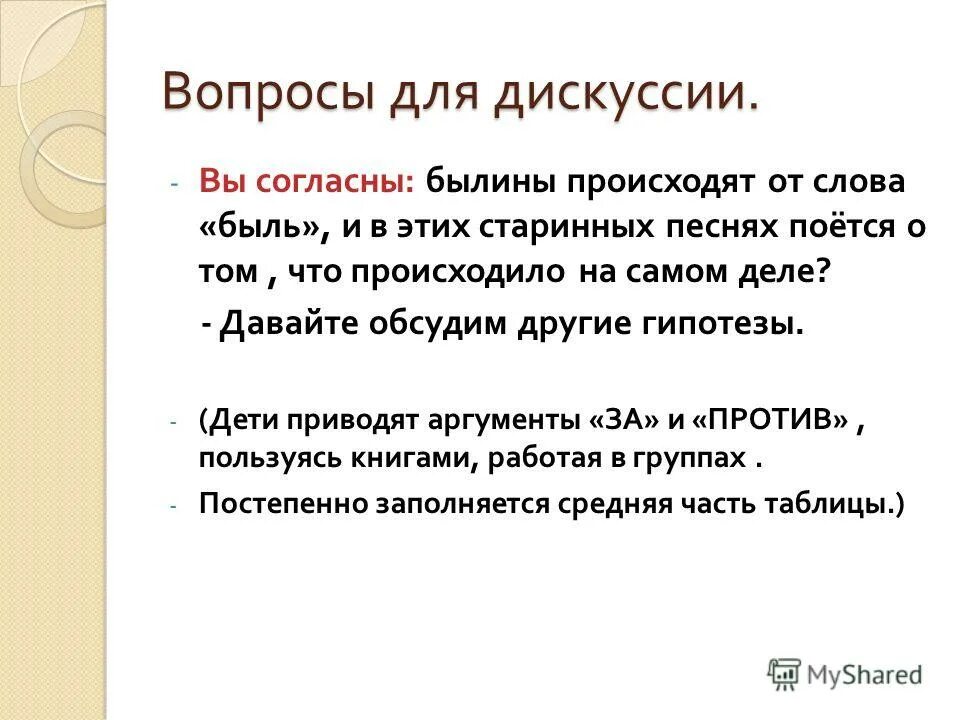 Вопросы для дискуссии.

- Вы согласны: былины происходят от слова «быль», и в этих старинных песнях поётся о том , что происходило на самом деле?

- Давайте обсудим другие гипотезы.

- (Дети приводят аргументы «ЗА» и «ПРОТИВ» , пользуясь книгами, работая в группах .

- Постепенно заполняется средняя часть таблицы.)

MyShared